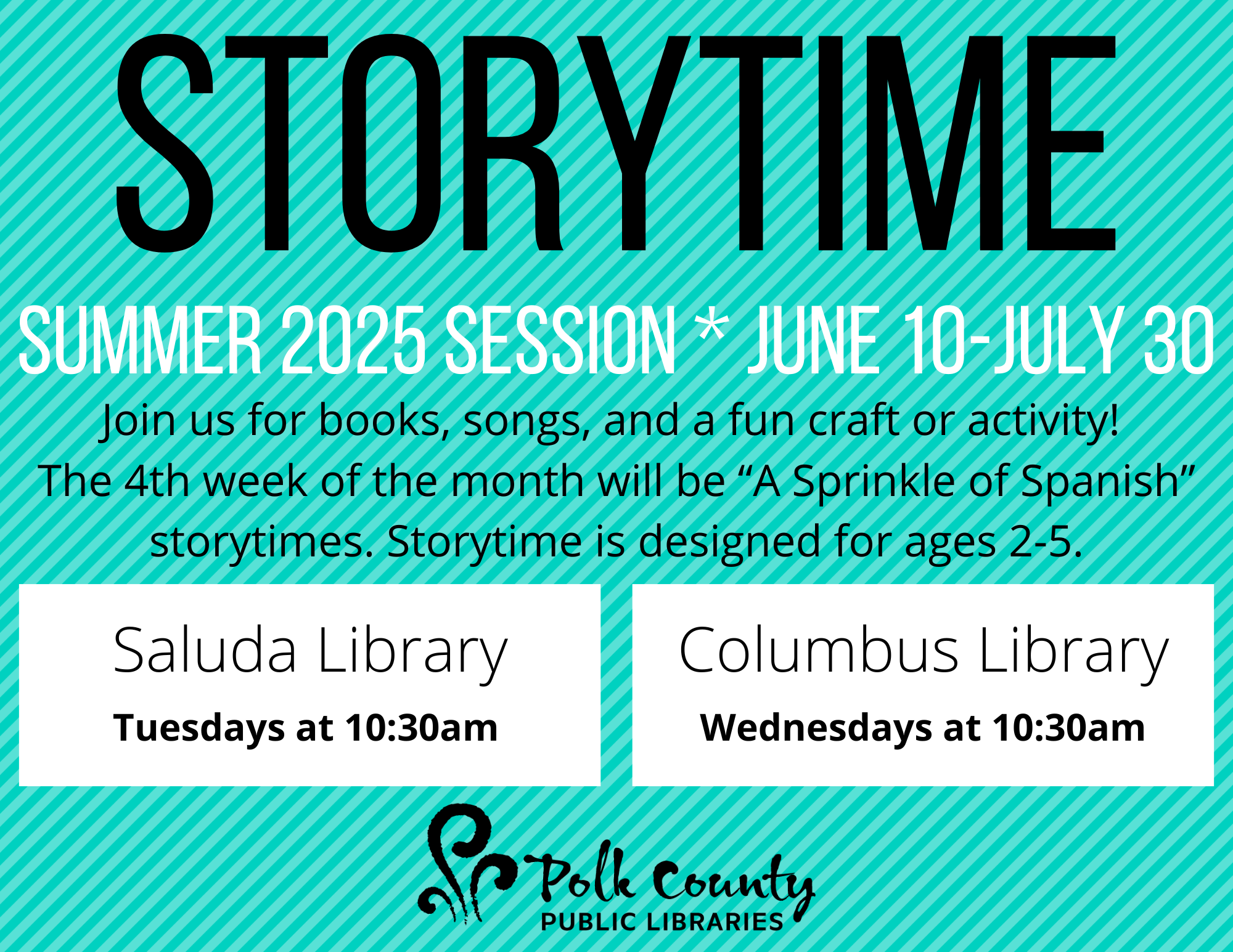 STORYTIME

SUMMER 2025 SESSION * JUNE 10-JULY 30

Join us for books, songs, and a fun craft or activity! The 4th week of the month will be “A Sprinkle of Spanish” storytimes. Storytime is designed for ages 2-5.

Saluda Library
Tuesdays at 10:30am

Columbus Library
Wednesdays at 10:30am

Polk County
PUBLIC LIBRARIES